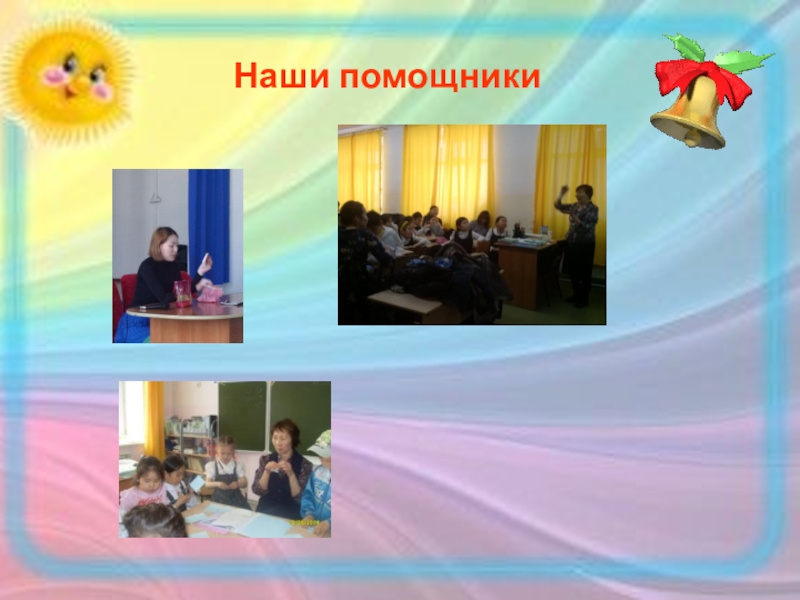 Наши помощники